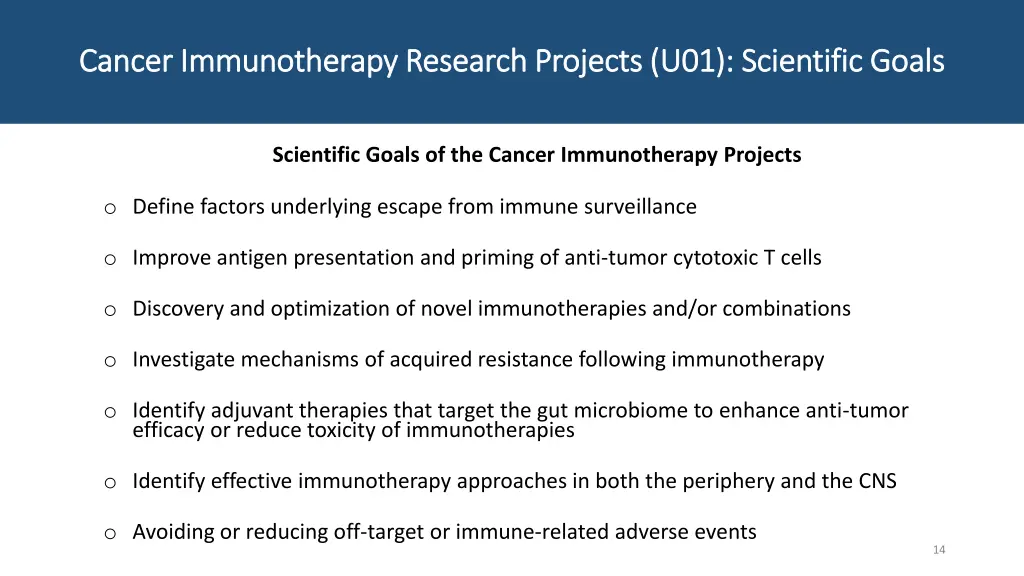 Cancer Immunotherapy Research Projects (U01): Scientific Goals

Scientific Goals of the Cancer Immunotherapy Projects

o Define factors underlying escape from immune surveillance

o Improve antigen presentation and priming of anti-tumor cytotoxic T cells

o Discovery and optimization of novel immunotherapies and/or combinations

o Investigate mechanisms of acquired resistance following immunotherapy

o Identify adjuvant therapies that target the gut microbiome to enhance anti-tumor efficacy or reduce toxicity of immunotherapies

o Identify effective immunotherapy approaches in both the periphery and the CNS

o Avoiding or reducing off-target or immune-related adverse events

14